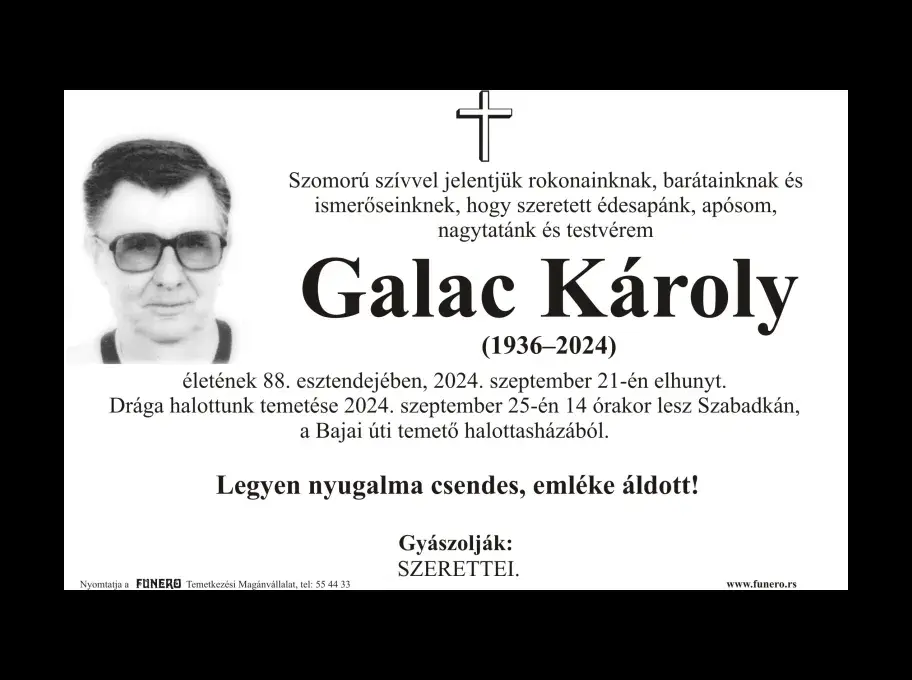 Szomorú szívvel jelentjük rokonainknak, barátainknak és ismerőseinknek, hogy szeretett édesapánk, apósom, nagytatánk és testvérem

Galac Károly

(1936–2024)

életének 88. esztendejében, 2024. szeptember 21-én elhunyt. Drága halottunk temetése 2024. szeptember 25-én 14 órakor lesz Szabadkán, a Bajai úti temető halottasházából.

Legyen nyugalma csendes, emléke áldott!

Gyászolják:
SZERETTEI.

Nyomtatja a FUNERO Temetkezési Magánvállalat, tel: 55 44 33

www.funero.rs